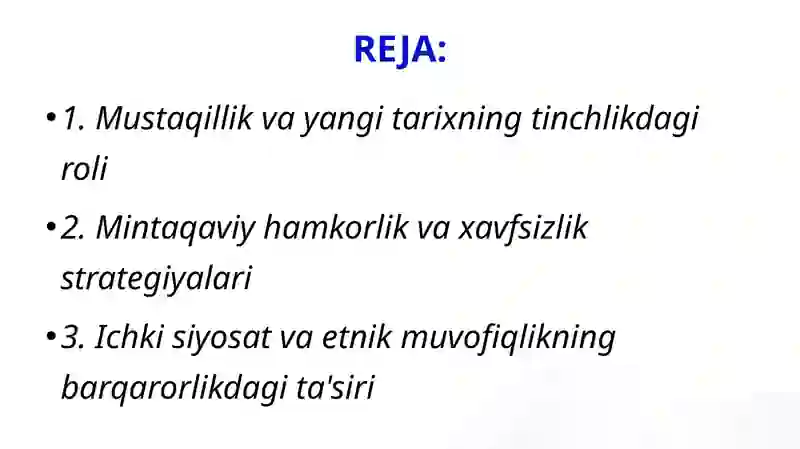 REJA:

• 1. Mustaqillik va yangi tarixning tinchlikdagi roli

• 2. Mintaqaviy hamkorlik va xavfsizlik strategiyalari

• 3. Ichki siyosat va etnik muvofiqlikning barqarorlikdagi ta'siri